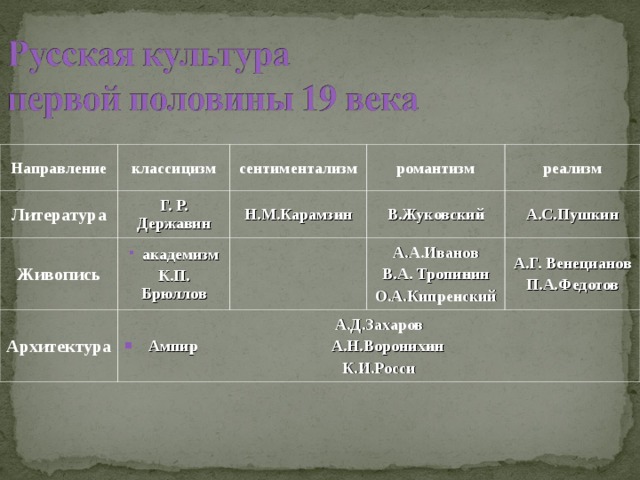 Русская культура первой половины 19 века

| Направление | классицизм | сентиментализм | романтизм | реализм |
|---|---|---|---|---|
| Литература | Г. Р. Державин | Н.М.Карамзин | В.Жуковский | А.С.Пушкин |
| Живопись | академизм К.П. Брюллов | | А.А.Иванов В.А. Тропинин О.А.Кипренский | А.Г. Венецианов П.А.Федотов |
| Архитектура | Ампир А.Д.Захаров А.Н.Воронихин К.И.Росси | | | |